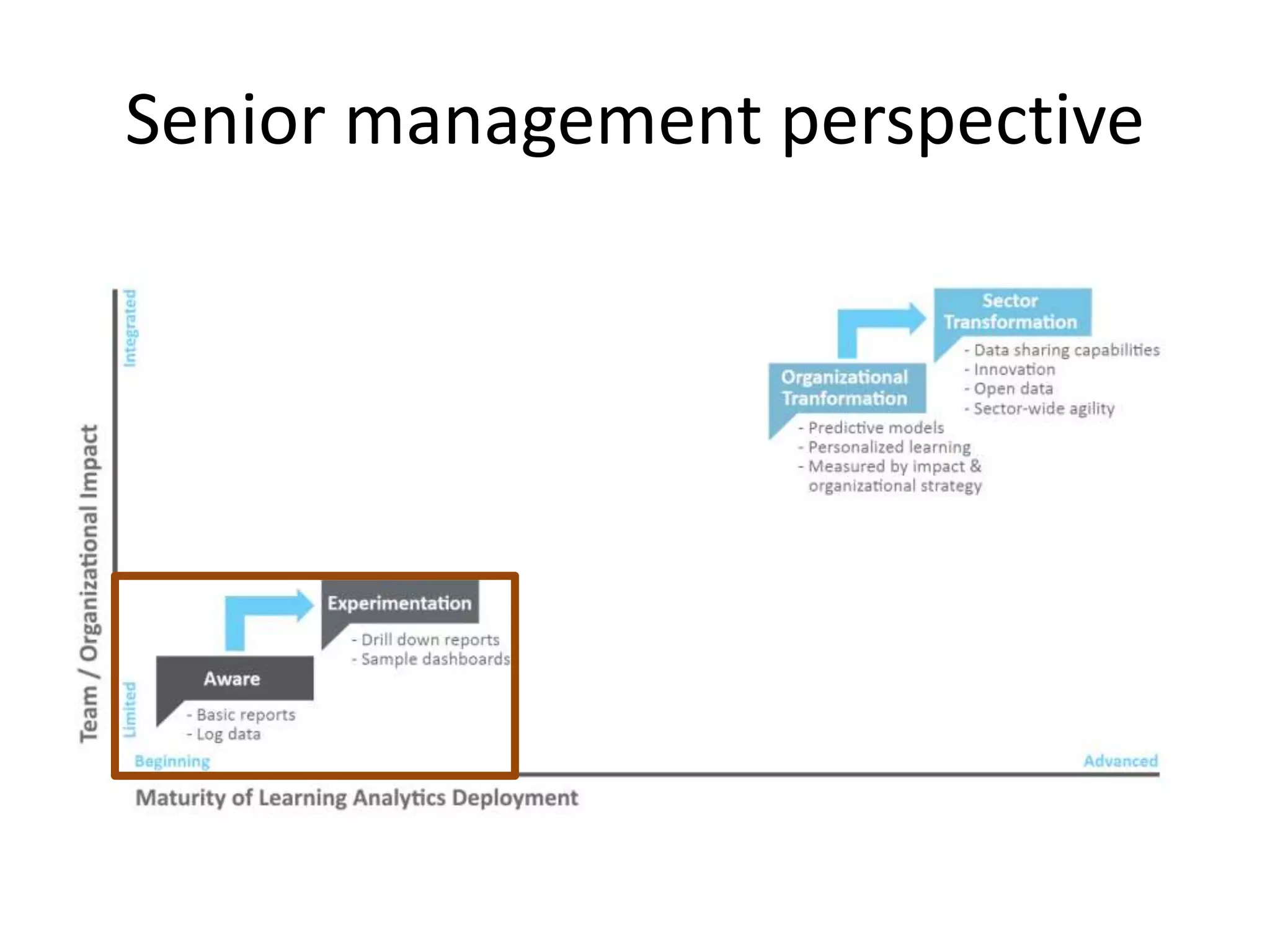 Senior management perspective

Team / Organizational Impact

Integrated

Limited

Sector Transformation
- Data sharing capabilities
- Innovation
- Open data
- Sector-wide agility

Organizational Tranformation
- Predictive models
- Personalized learning
- Measured by impact & organizational strategy

Experimentation
- Drill down reports
- Sample dashboards

Aware
- Basic reports
- Log data

Beginning

Advanced

Maturity of Learning Analytics Deployment